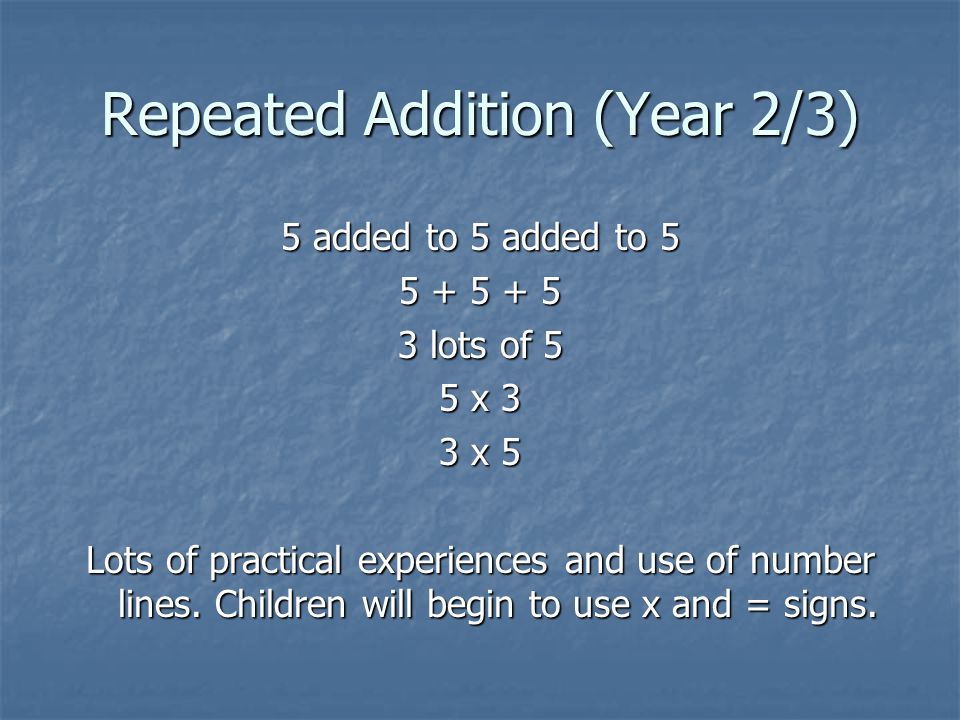 Repeated Addition (Year 2/3)

5 added to 5 added to 5

5 + 5 + 5

3 lots of 5

5 x 3

3 x 5

Lots of practical experiences and use of number lines. Children will begin to use x and = signs.